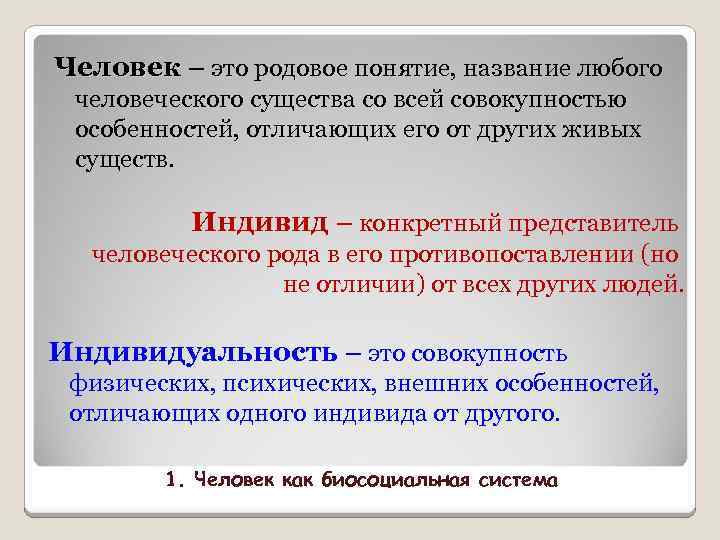 Человек – это родовое понятие, название любого человеческого существа со всей совокупностью особенностей, отличающих его от других живых существ.

Индивид – конкретный представитель человеческого рода в его противопоставлении (но не отличии) от всех других людей.

Индивидуальность – это совокупность физических, психических, внешних особенностей, отличающих одного индивида от другого.

1. Человек как биосоциальная система